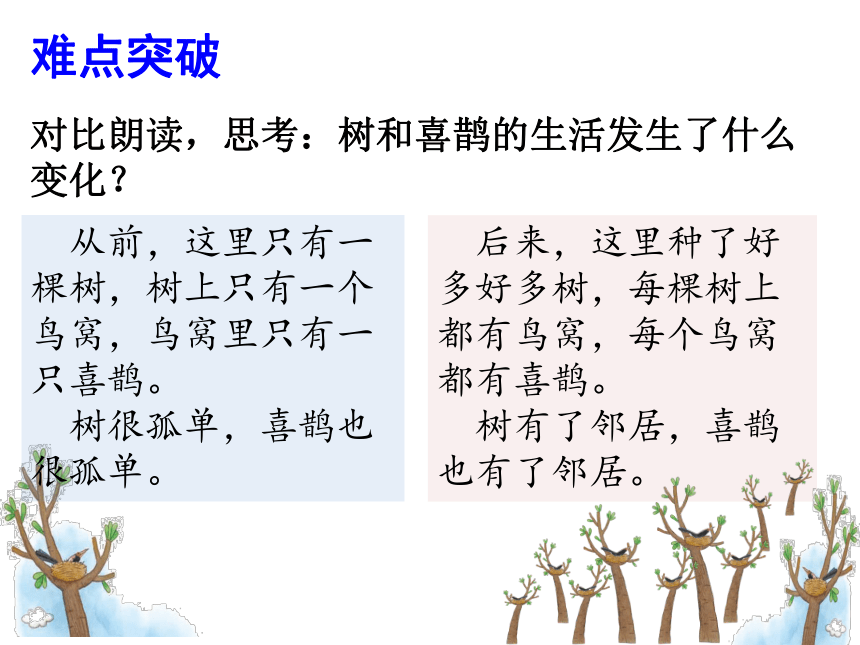 难点突破

对比朗读，思考：树和喜鹊的生活发生了什么变化？

从前，这里只有一棵树，树上只有一个鸟窝，鸟窝里只有一只喜鹊。

树很孤单，喜鹊也很孤单。

后来，这里种了好多好多树，每棵树上都有鸟窝，每个鸟窝都有喜鹊。

树有了邻居，喜鹊也有了邻居。